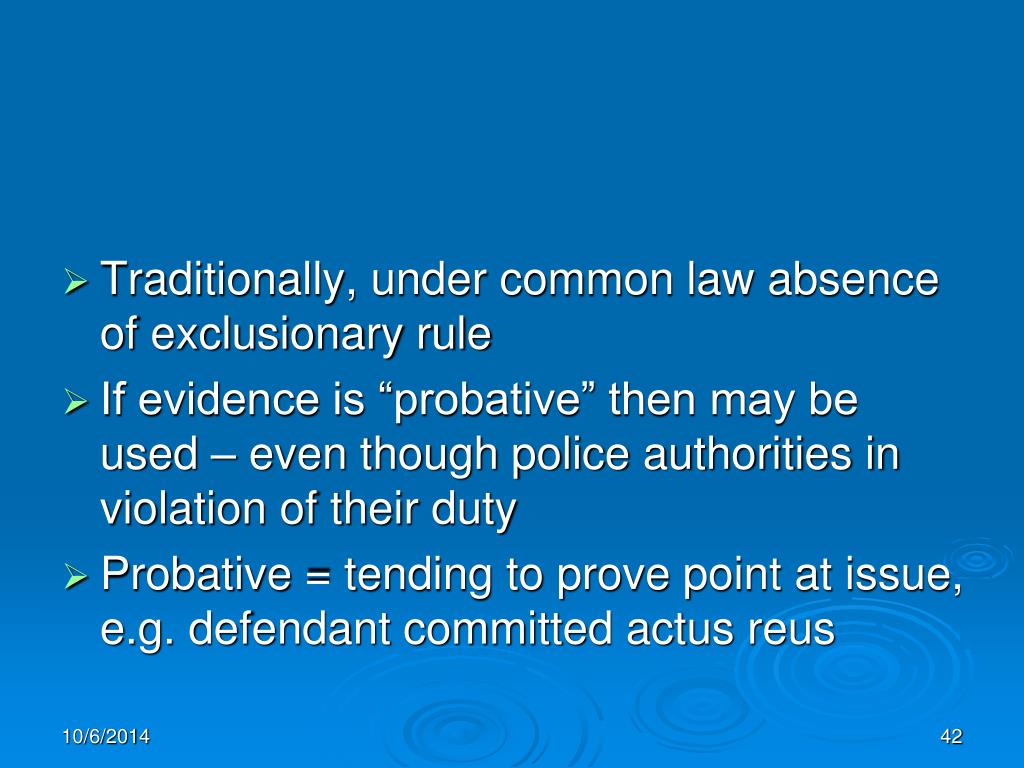 ➢ Traditionally, under common law absence of exclusionary rule

➢ If evidence is “probative” then may be used – even though police authorities in violation of their duty

➢ Probative = tending to prove point at issue, e.g. defendant committed actus reus

10/6/2014

42